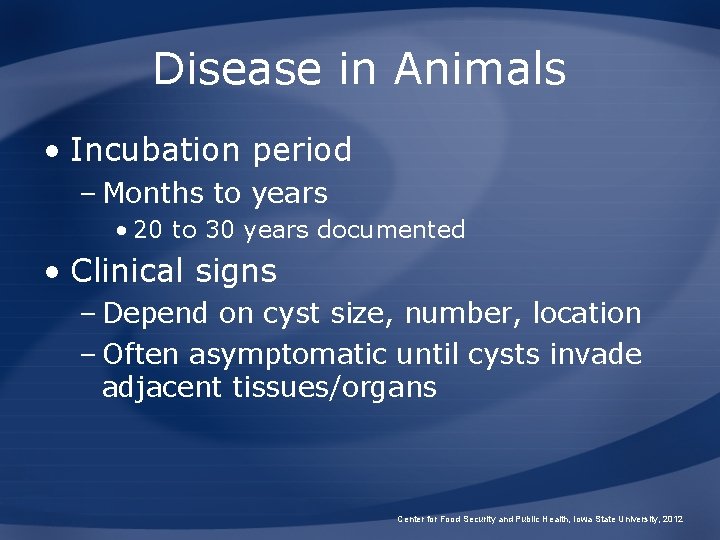 Disease in Animals

• Incubation period
– Months to years
• 20 to 30 years documented
• Clinical signs
– Depend on cyst size, number, location
– Often asymptomatic until cysts invade adjacent tissues/organs

Center for Food Security and Public Health, Iowa State University, 2012